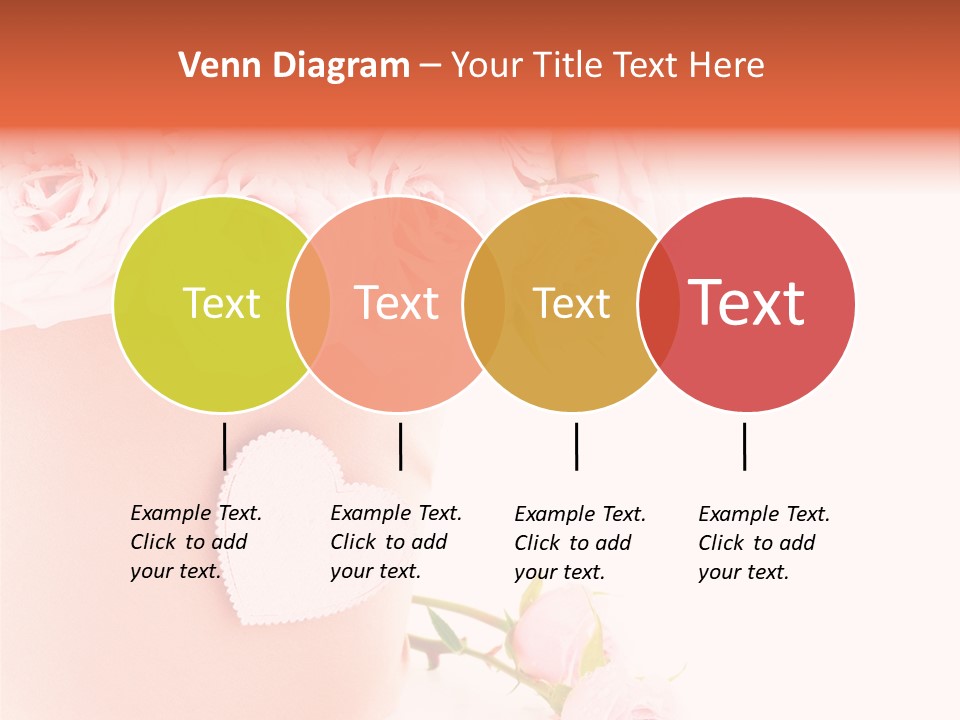 Venn Diagram – Your Title Text Here

Text

Text

Text

Text

Example Text. Click to add your text.

Example Text. Click to add your text.

Example Text. Click to add your text.

Example Text. Click to add your text.